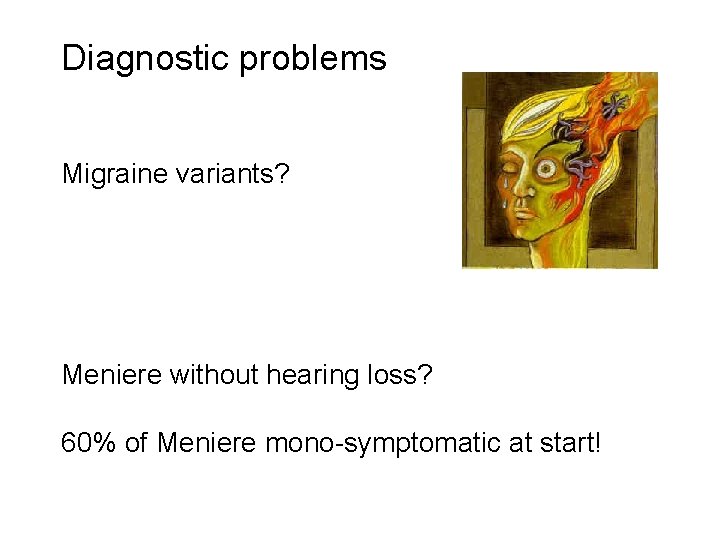 Diagnostic problems

Migraine variants?

Meniere without hearing loss?

60% of Meniere mono-symptomatic at start!